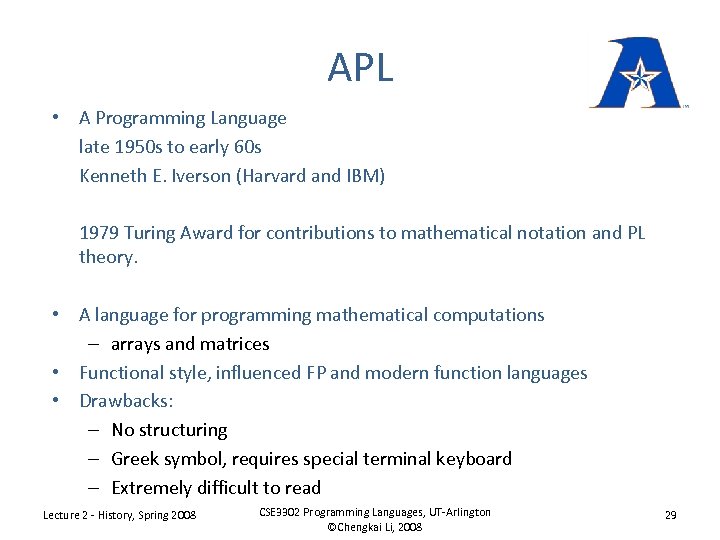 APL

• A Programming Language
late 1950s to early 60s
Kenneth E. Iverson (Harvard and IBM)

1979 Turing Award for contributions to mathematical notation and PL theory.

• A language for programming mathematical computations
– arrays and matrices
• Functional style, influenced FP and modern function languages
• Drawbacks:
– No structuring
– Greek symbol, requires special terminal keyboard
– Extremely difficult to read

Lecture 2 - History, Spring 2008

CSE3302 Programming Languages, UT-Arlington
©Chengkai Li, 2008

29